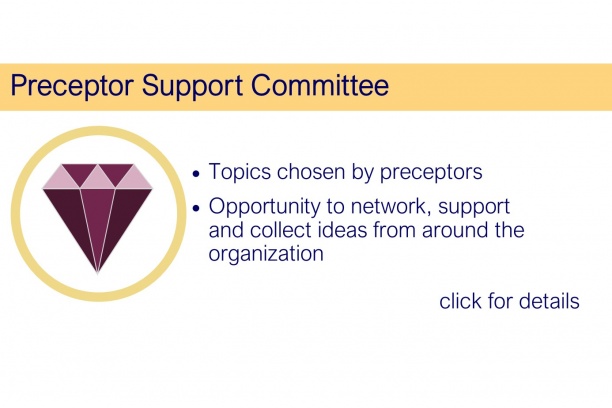 Preceptor Support Committee

• Topics chosen by preceptors
• Opportunity to network, support and collect ideas from around the organization

click for details